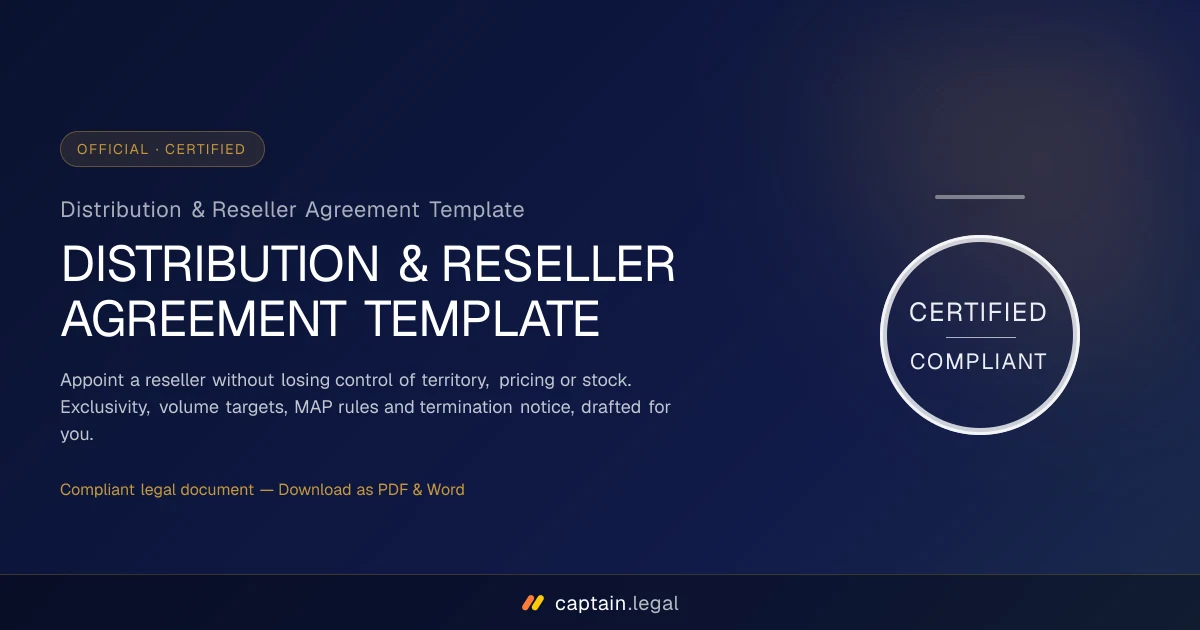 OFFICIAL · CERTIFIED

Distribution & Reseller Agreement Template

DISTRIBUTION & RESELLER AGREEMENT TEMPLATE

Appoint a reseller without losing control of territory, pricing or stock. Exclusivity, volume targets, MAP rules and termination notice, drafted for you.

Compliant legal document — Download as PDF & Word

CERTIFIED

COMPLIANT

captain.legal